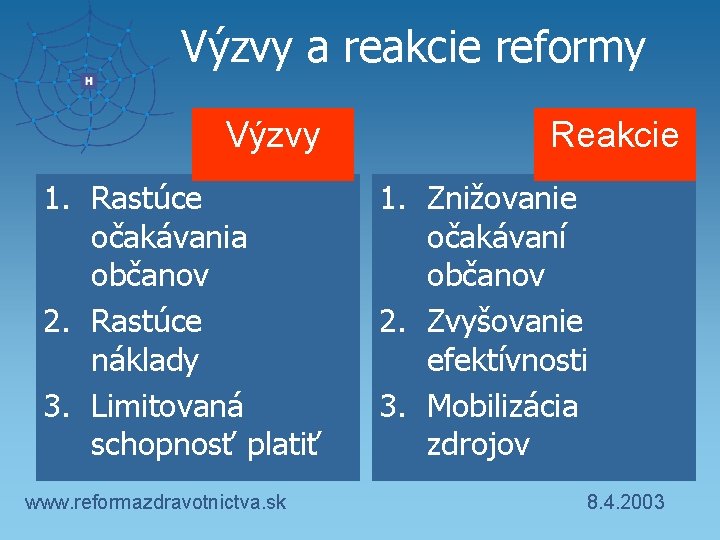 H

Výzvy a reakcie reformy

Výzvy

1. Rastúce očakávania občanov
2. Rastúce náklady
3. Limitovaná schopnosť platiť

Reakcie

1. Znižovanie očakávaní občanov
2. Zvyšovanie efektívnosti
3. Mobilizácia zdrojov

www.reformazdravotnictva.sk

8.4.2003